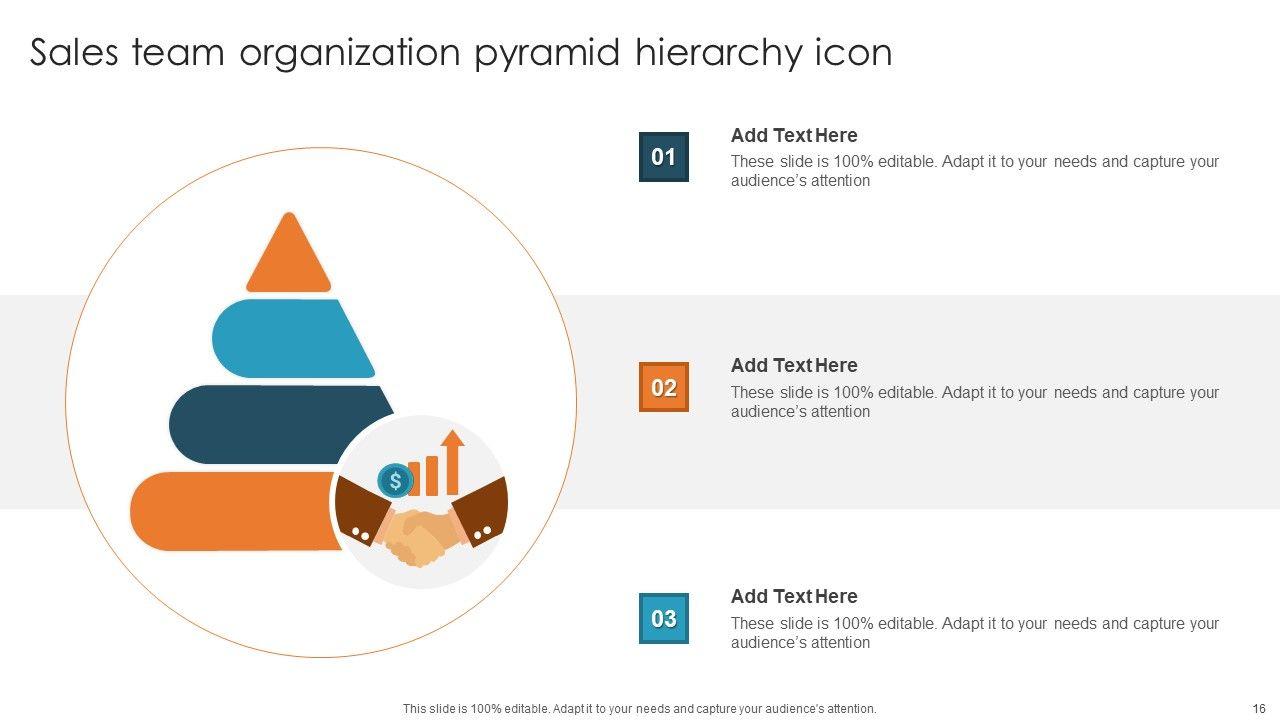 Sales team organization pyramid hierarchy icon

$

01

Add Text Here

These slide is 100% editable. Adapt it to your needs and capture your audience's attention

02

Add Text Here

These slide is 100% editable. Adapt it to your needs and capture your audience's attention

03

Add Text Here

These slide is 100% editable. Adapt it to your needs and capture your audience's attention

This slide is 100% editable. Adapt it to your needs and capture your audience's attention.

16